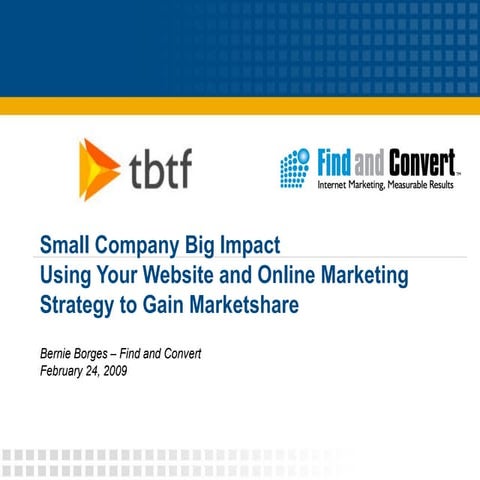 tbtf

Find and Convert™
Internet Marketing, Measurable Results

Small Company Big Impact
Using Your Website and Online Marketing Strategy to Gain Marketshare

Bernie Borges – Find and Convert
February 24, 2009